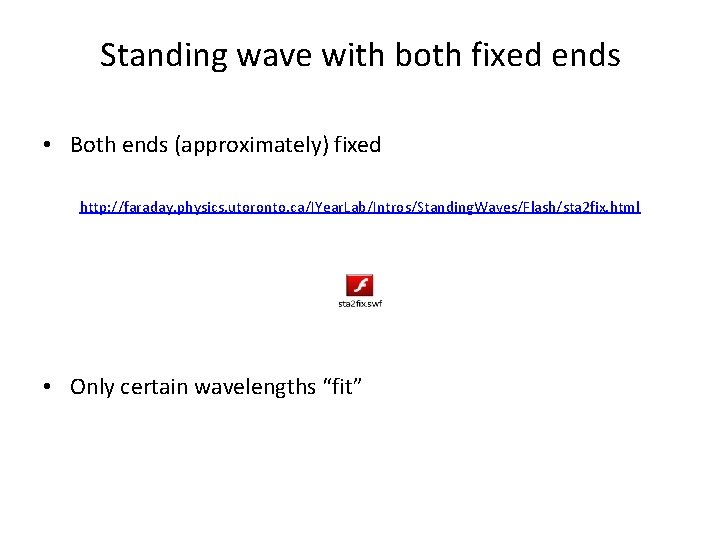 Standing wave with both fixed ends

• Both ends (approximately) fixed

http://faraday.physics.utoronto.ca/IYearLab/Intros/StandingWaves/Flash/sta2fix.html

sta2fix.swf

• Only certain wavelengths “fit”